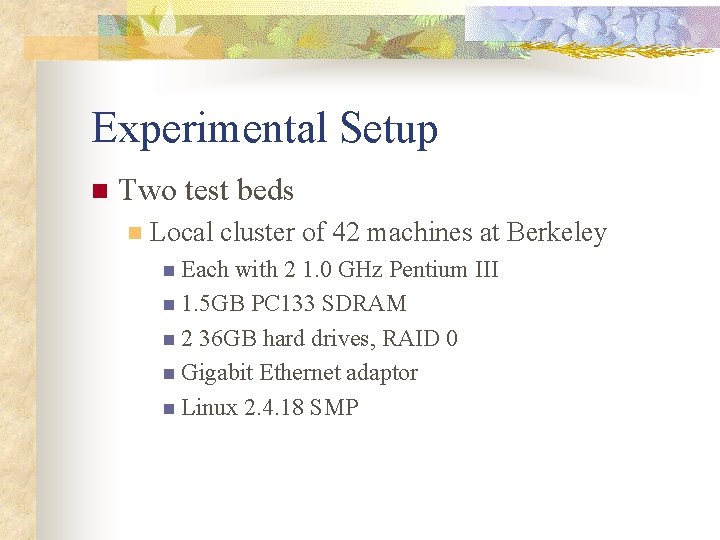 Experimental Setup

Two test beds

Local cluster of 42 machines at Berkeley

Each with 2 1.0 GHz Pentium III

1.5GB PC133 SDRAM

2 36GB hard drives, RAID 0

Gigabit Ethernet adaptor

Linux 2.4.18 SMP